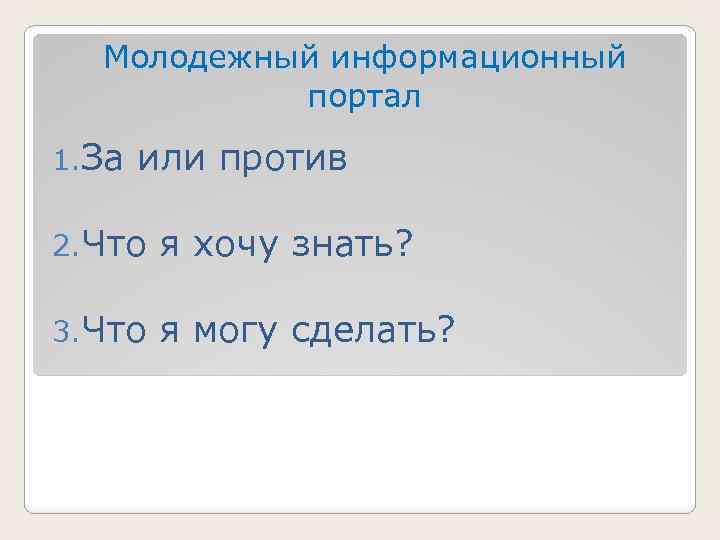 Молодежный информационный портал

1. За или против

2. Что я хочу знать?

3. Что я могу сделать?